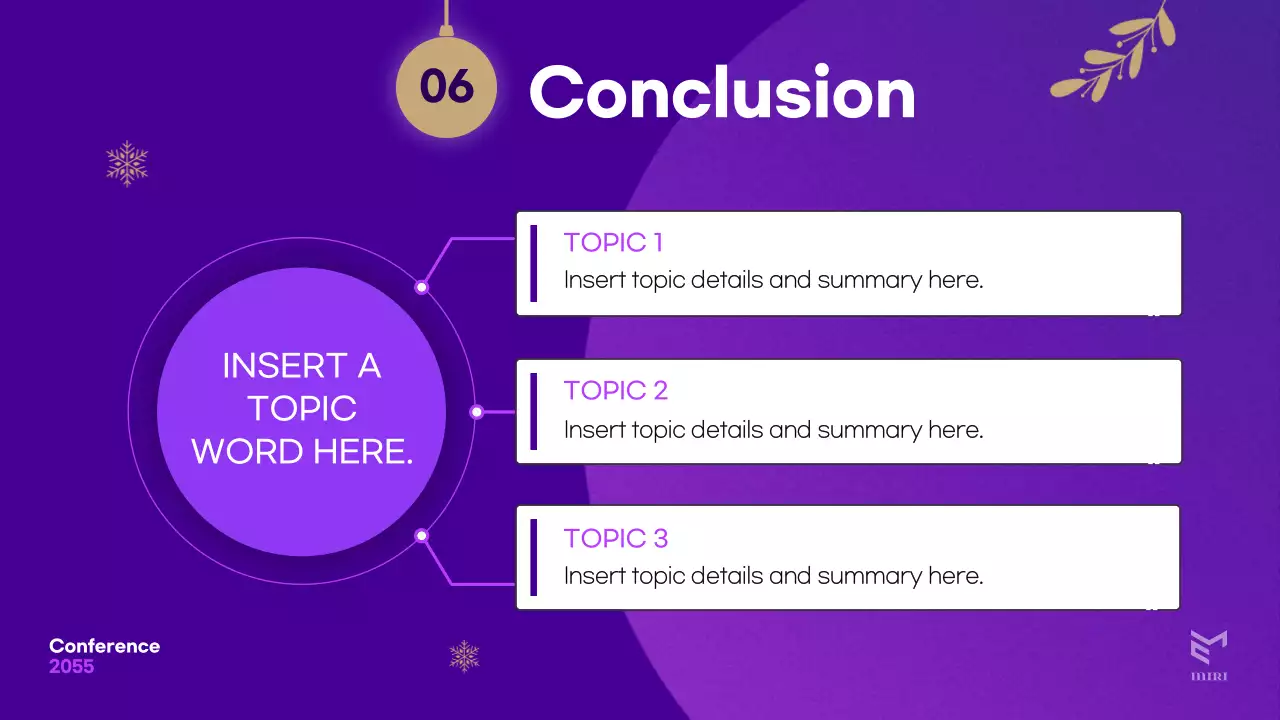 06 Conclusion

INSERT A TOPIC WORD HERE.

TOPIC 1
Insert topic details and summary here.

TOPIC 2
Insert topic details and summary here.

TOPIC 3
Insert topic details and summary here.

Conference
2055

MIRI